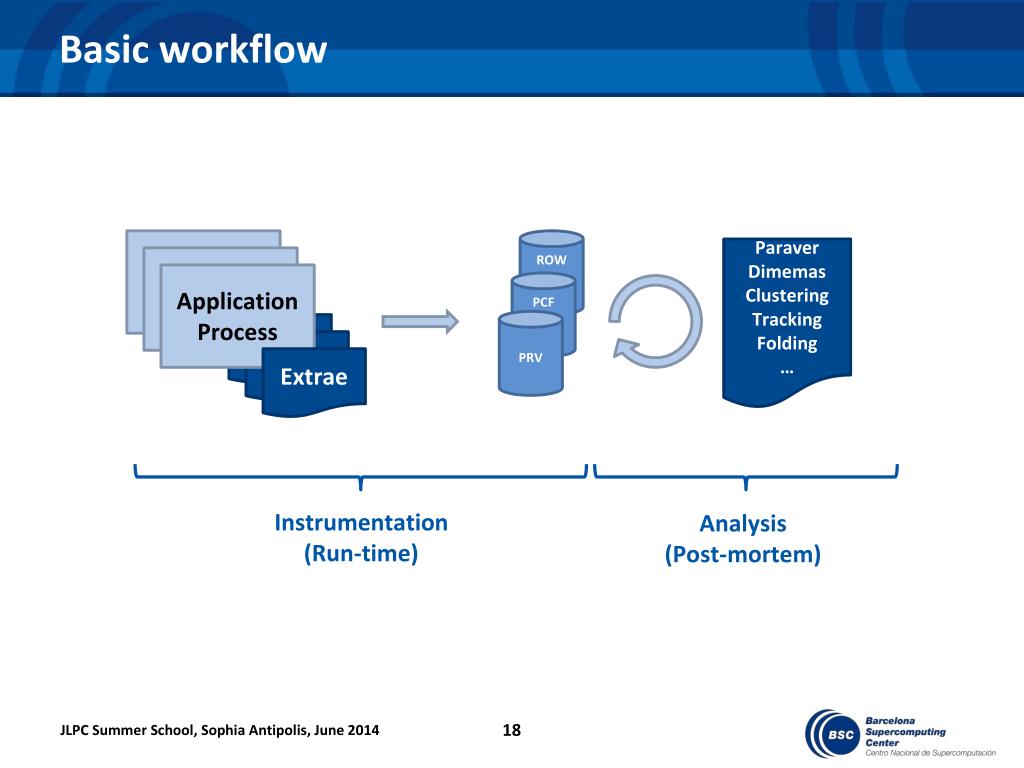 Basic workflow

Application Process

Extrae

ROW

PCF

PRV

Paraver
Dimemas
Clustering
Tracking
Folding
…

Instrumentation
(Run-time)

Analysis
(Post-mortem)

JLPC Summer School, Sophia Antipolis, June 2014

18

BSC Barcelona Supercomputing Center
Centro Nacional de Supercomputación